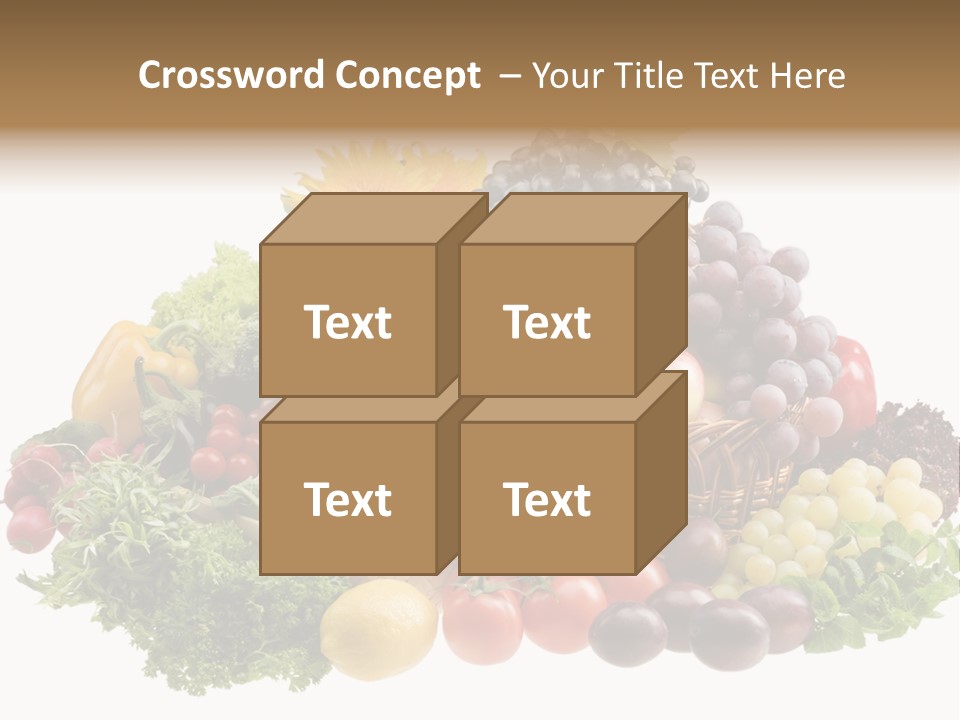 Crossword Concept – Your Title Text Here

Text

Text

Text

Text